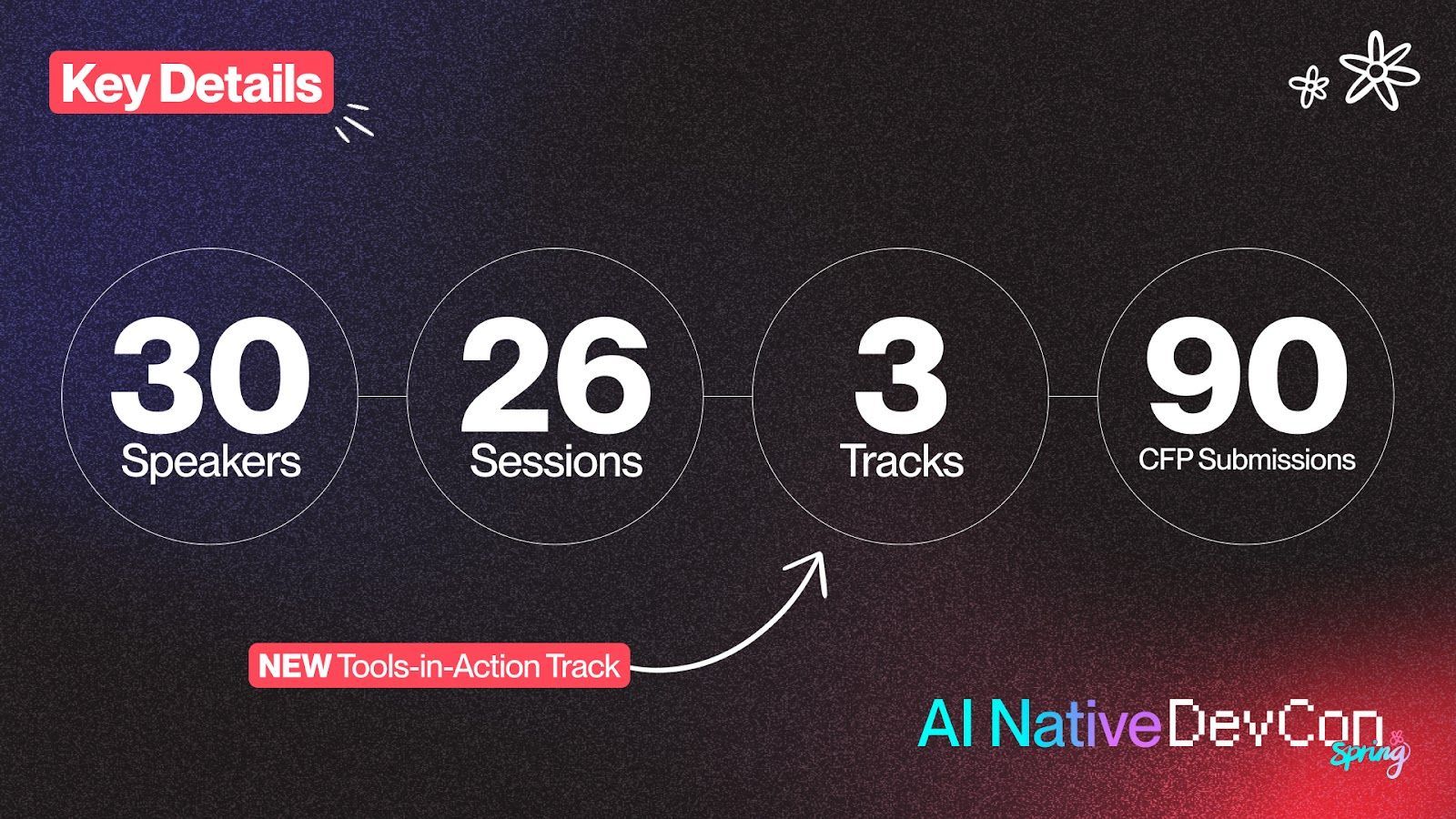 Key Details

30
Speakers

26
Sessions

3
Tracks

90
CFP Submissions

NEW Tools-in-Action Track

AI Native DevCon
Spring